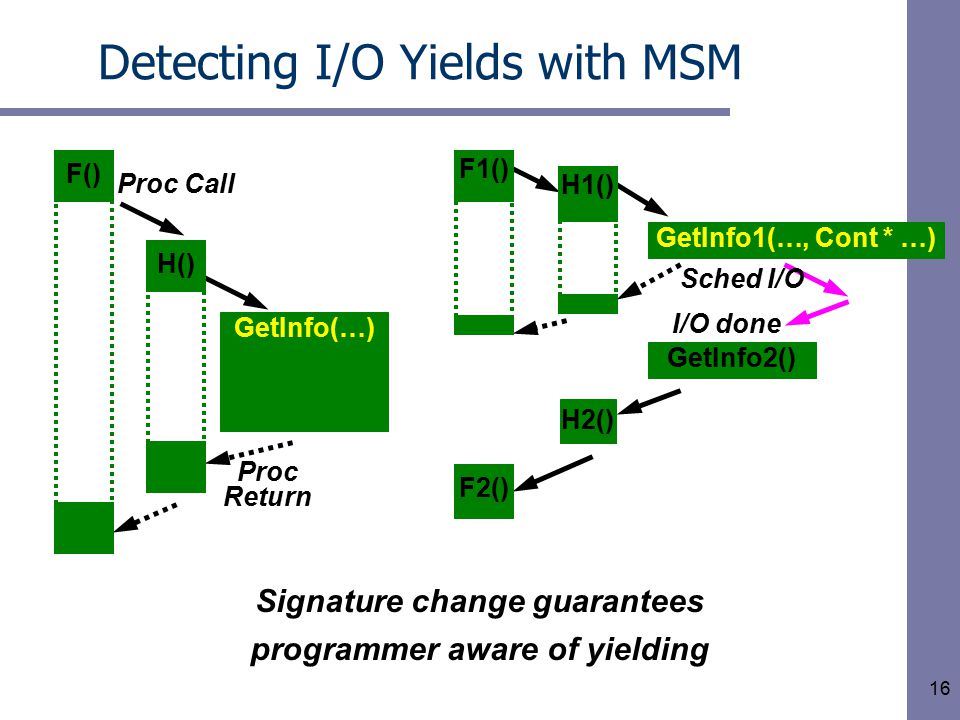 Detecting I/O Yields with MSM

F()

Proc Call

H()

GetInfo(…)

Proc Return

F1()

H1()

GetInfo1(…, Cont * …)

Sched I/O

I/O done

GetInfo2()

H2()

F2()

Signature change guarantees programmer aware of yielding

16